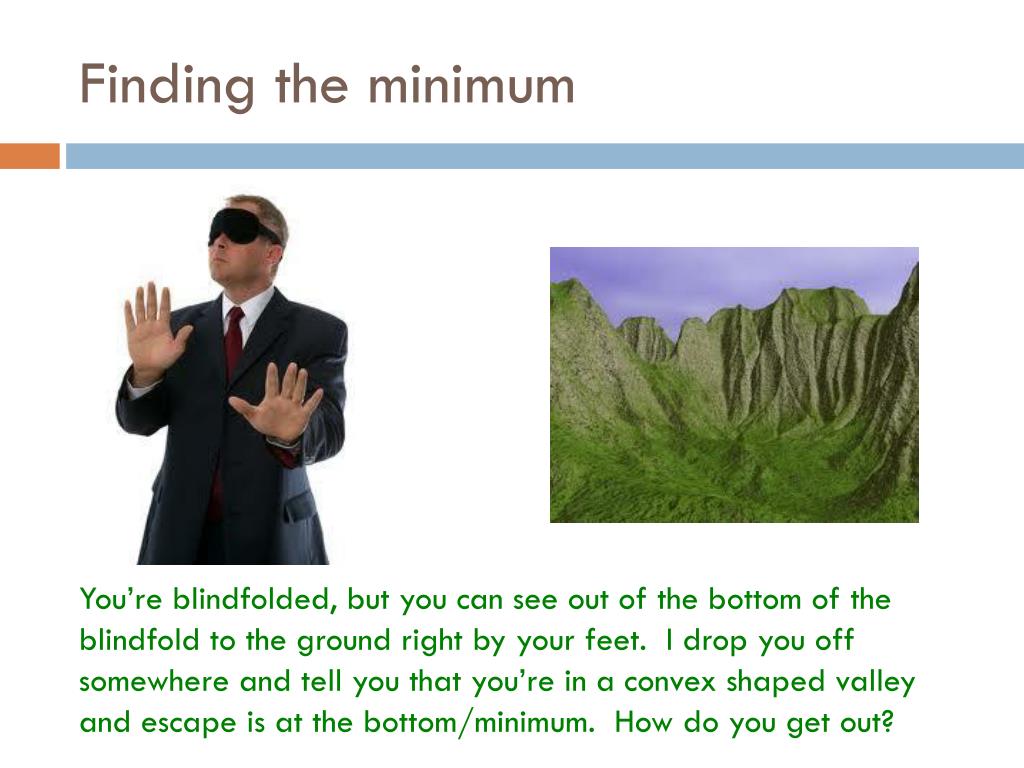 Finding the minimum

You’re blindfolded, but you can see out of the bottom of the blindfold to the ground right by your feet. I drop you off somewhere and tell you that you’re in a convex shaped valley and escape is at the bottom/minimum. How do you get out?